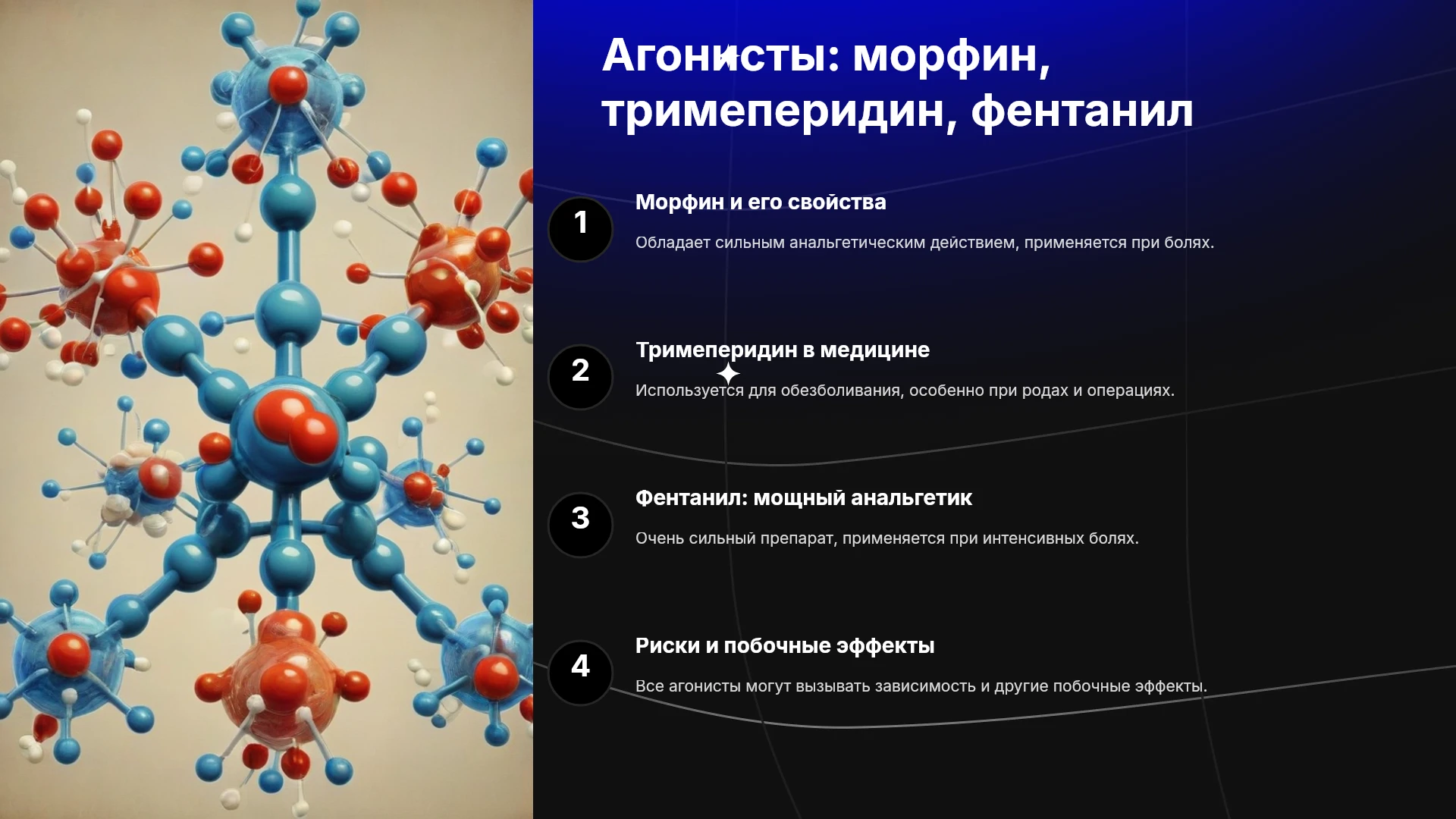 Агонисты: морфин, тримеперидин, фентанил

1

Морфин и его свойства

Обладает сильным анальгетическим действием, применяется при болях.

2

Тримеперидин в медицине

Используется для обезболивания, особенно при родах и операциях.

3

Фентанил: мощный анальгетик

Очень сильный препарат, применяется при интенсивных болях.

4

Риски и побочные эффекты

Все агонисты могут вызывать зависимость и другие побочные эффекты.